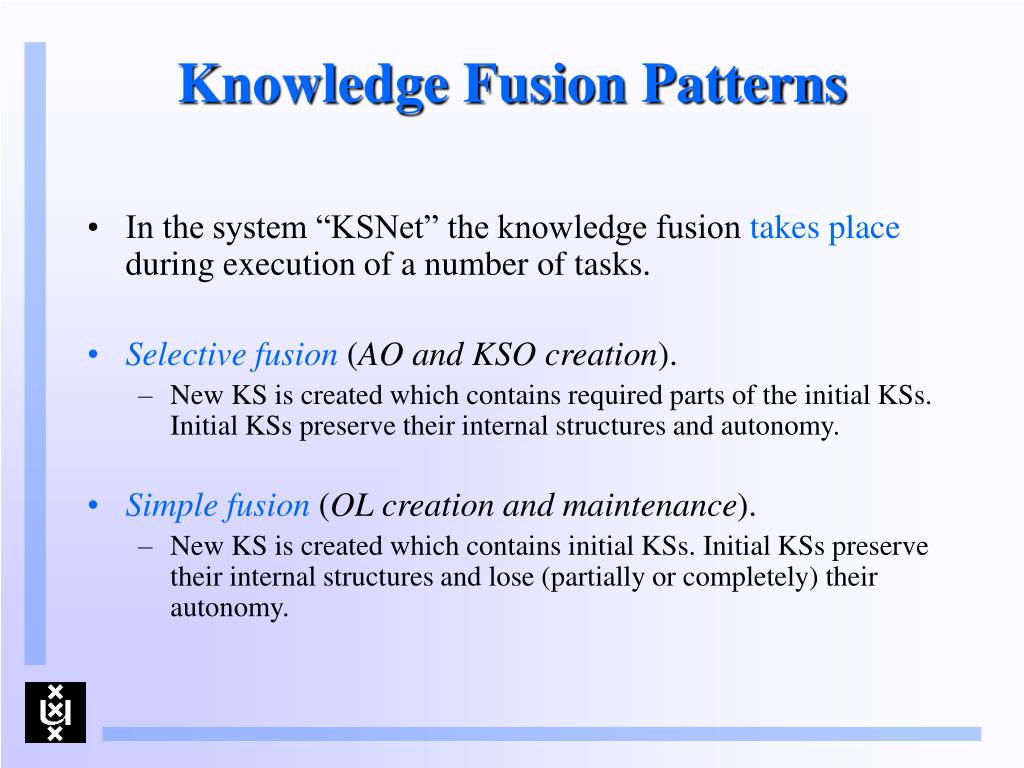 Knowledge Fusion Patterns

• In the system “KSNet” the knowledge fusion takes place during execution of a number of tasks.

• Selective fusion (AO and KSO creation).
– New KS is created which contains required parts of the initial KSs. Initial KSs preserve their internal structures and autonomy.

• Simple fusion (OL creation and maintenance).
– New KS is created which contains initial KSs. Initial KSs preserve their internal structures and lose (partially or completely) their autonomy.